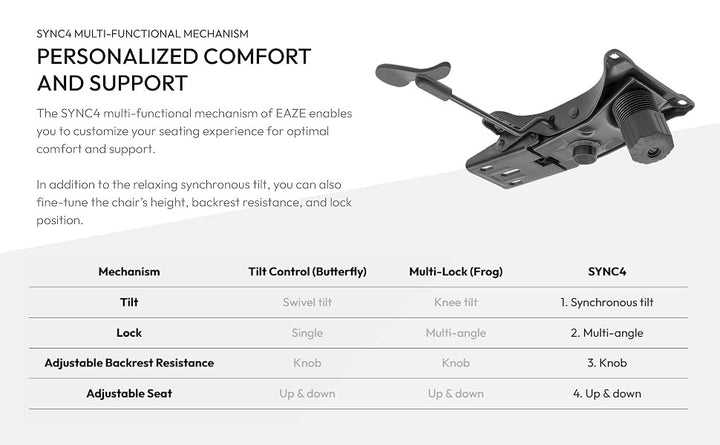 SYNC4 MULTI-FUNCTIONAL MECHANISM

PERSONALIZED COMFORT AND SUPPORT

The SYNC4 multi-functional mechanism of EAZE enables you to customize your seating experience for optimal comfort and support.

In addition to the relaxing synchronous tilt, you can also fine-tune the chair's height, backrest resistance, and lock position.

| Mechanism | Tilt Control (Butterfly) | Multi-Lock (Frog) | SYNC4 |
|---|---|---|---|
| Tilt | Swivel tilt | Knee tilt | 1. Synchronous tilt |
| Lock | Single | Multi-angle | 2. Multi-angle |
| Adjustable Backrest Resistance | Knob | Knob | 3. Knob |
| Adjustable Seat | Up & down | Up & down | 4. Up & down |